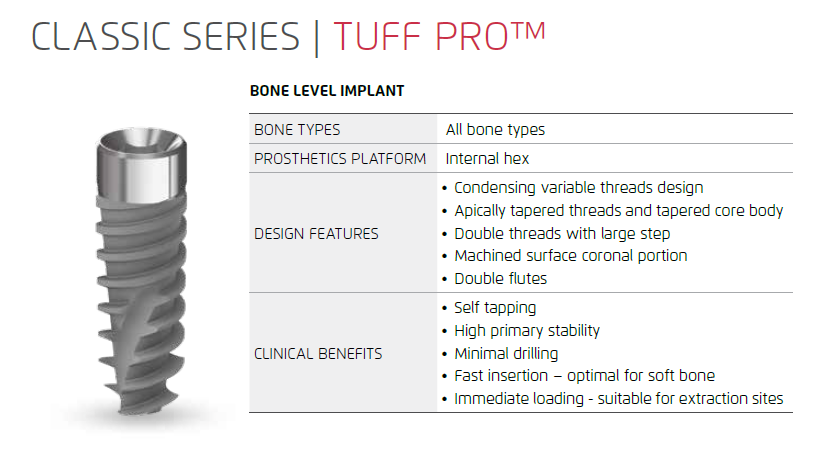 CLASSIC SERIES | TUFF PRO™

BONE LEVEL IMPLANT

| | |
|---|---|
| BONE TYPES | All bone types |
| PROSTHETICS PLATFORM | Internal hex |
| DESIGN FEATURES | • Condensing variable threads design • Apically tapered threads and tapered core body • Double threads with large step • Machined surface coronal portion • Double flutes |
| CLINICAL BENEFITS | • Self tapping • High primary stability • Minimal drilling • Fast insertion – optimal for soft bone • Immediate loading - suitable for extraction sites |